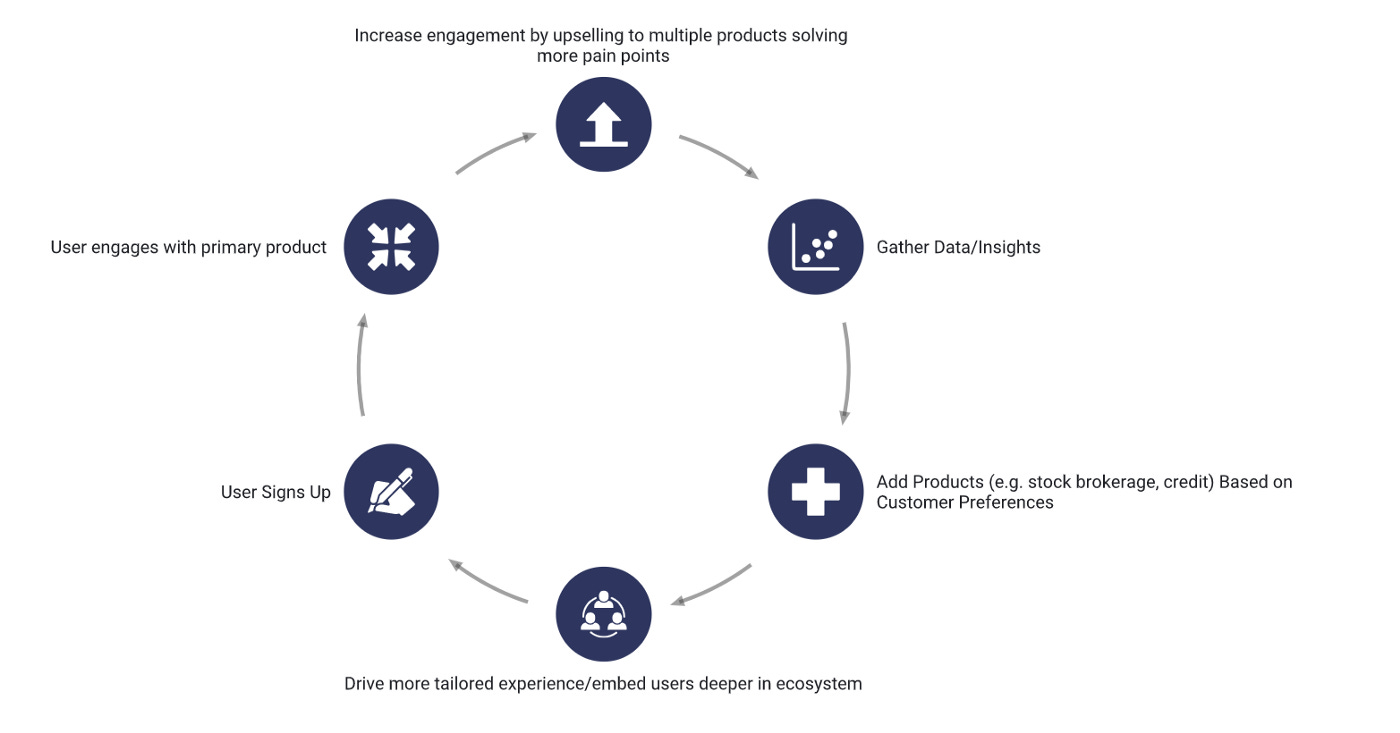 Increase engagement by upselling to multiple products solving more pain points

Gather Data/Insights

Add Products (e.g. stock brokerage, credit) Based on Customer Preferences

Drive more tailored experience/embed users deeper in ecosystem

User Signs Up

User engages with primary product